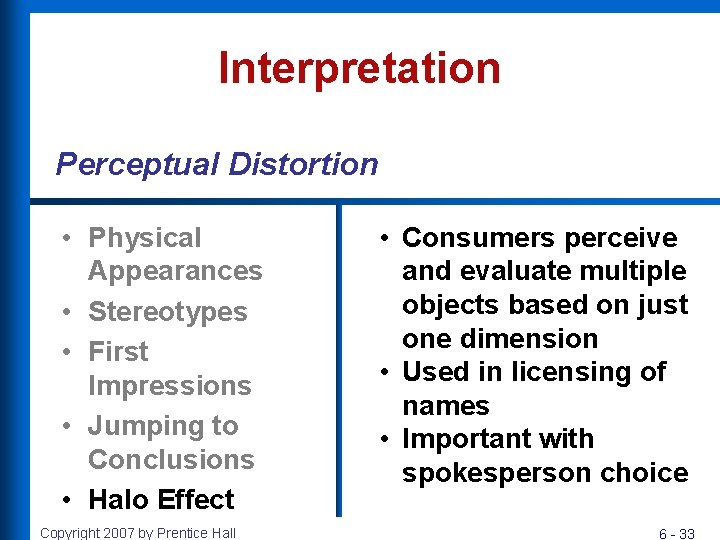 Interpretation

Perceptual Distortion

• Physical Appearances
• Stereotypes
• First Impressions
• Jumping to Conclusions
• Halo Effect

• Consumers perceive and evaluate multiple objects based on just one dimension
• Used in licensing of names
• Important with spokesperson choice

Copyright 2007 by Prentice Hall

6 - 33